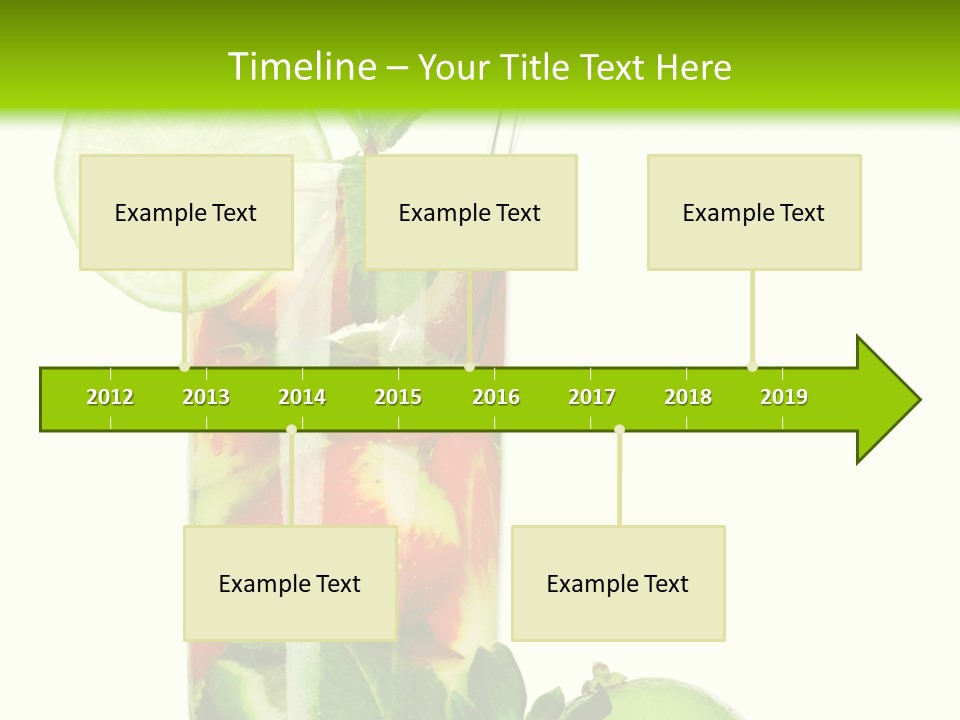 Timeline – Your Title Text Here

Example Text

Example Text

Example Text

2012 2013 2014 2015 2016 2017 2018 2019

Example Text

Example Text